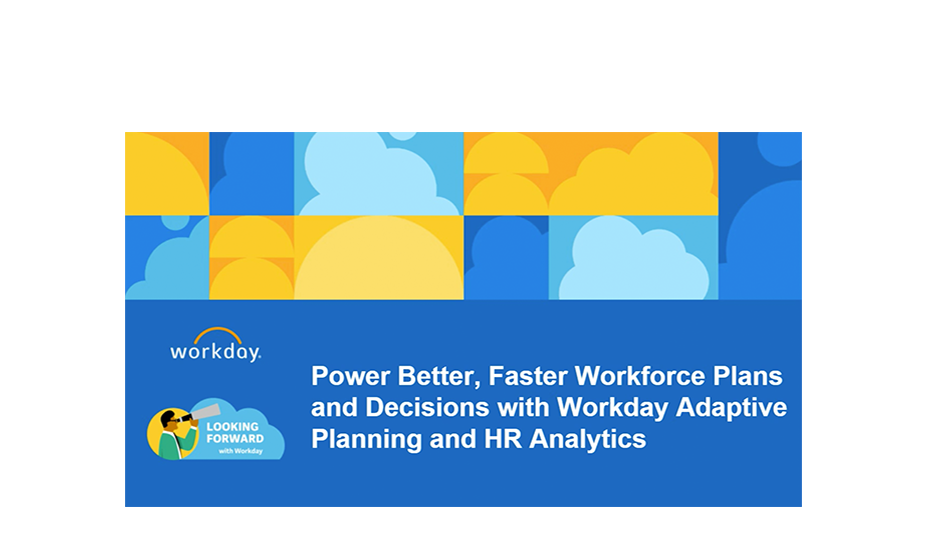 workday.

LOOKING FORWARD with Workday

Power Better, Faster Workforce Plans and Decisions with Workday Adaptive Planning and HR Analytics